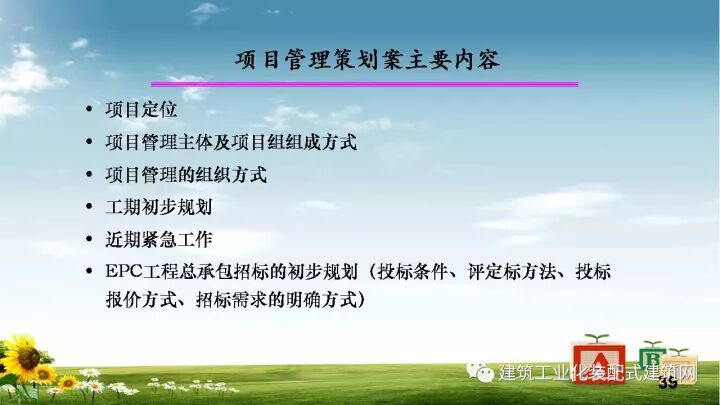 项目管理策划案主要内容

• 项目定位
• 项目管理主体及项目组组成方式
• 项目管理的组织方式
• 工期初步规划
• 近期紧急工作
• EPC工程总承包招标的初步规划（投标条件、评定标方法、投标报价方式、招标需求的明确方式）

A B

建筑工业化装配式建筑网

39